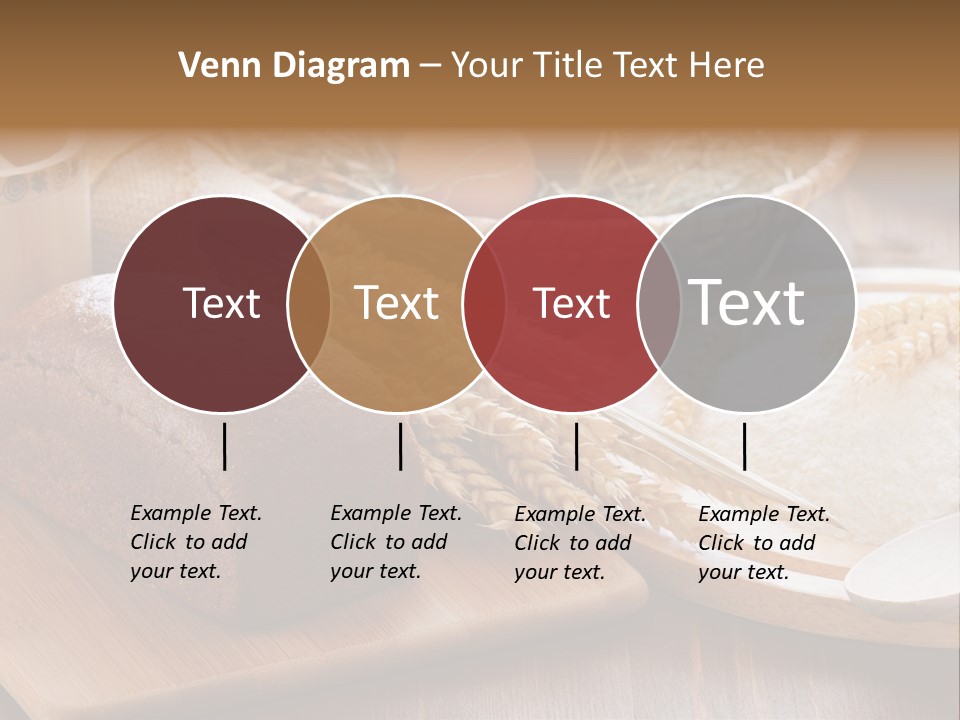 Venn Diagram – Your Title Text Here

Text

Text

Text

Text

Example Text. Click to add your text.

Example Text. Click to add your text.

Example Text. Click to add your text.

Example Text. Click to add your text.